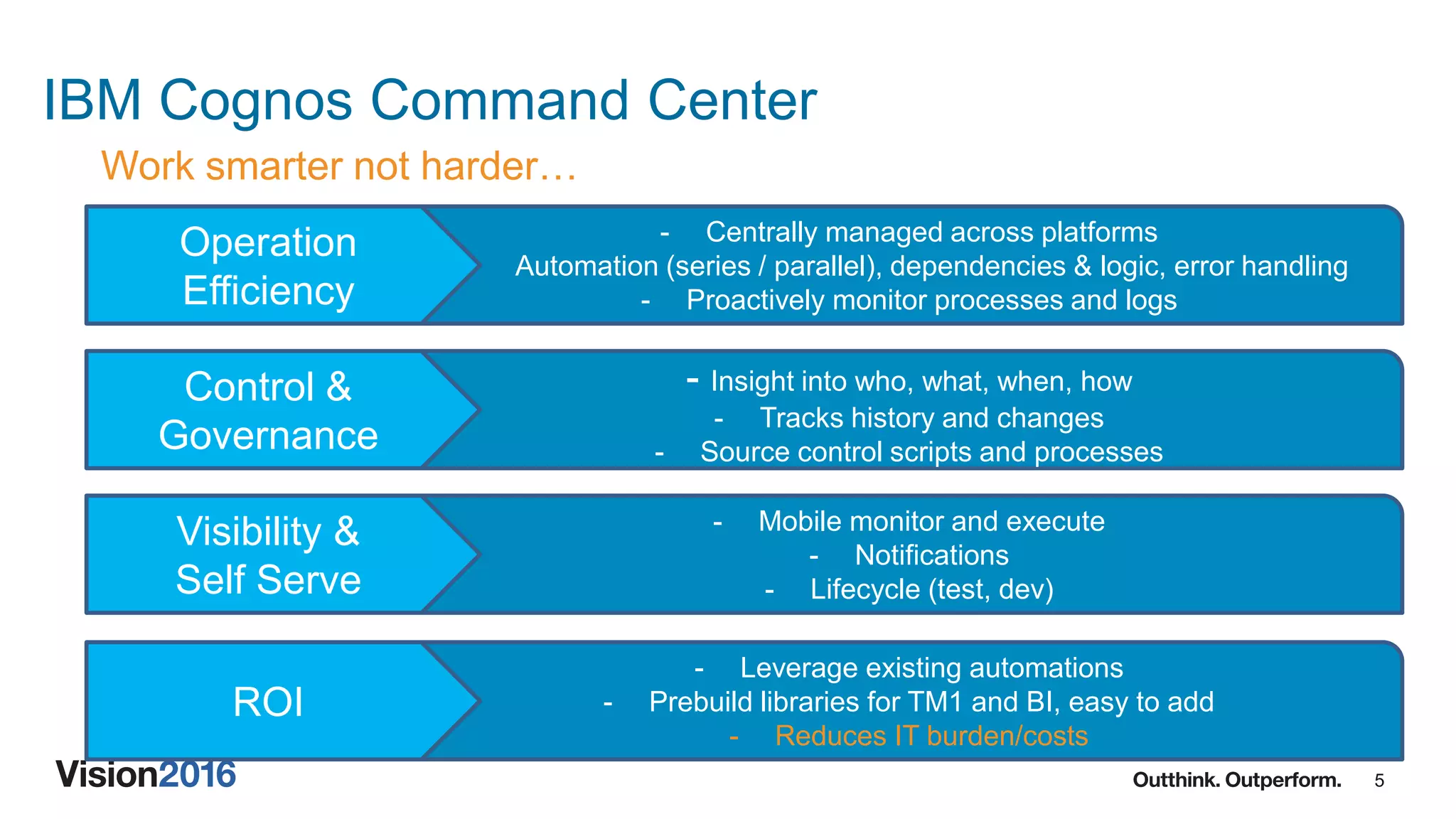 IBM Cognos Command Center

Work smarter not harder…

Operation Efficiency

- Centrally managed across platforms
Automation (series / parallel), dependencies & logic, error handling
- Proactively monitor processes and logs

Control & Governance

- Insight into who, what, when, how
- Tracks history and changes
- Source control scripts and processes

Visibility & Self Serve

- Mobile monitor and execute
- Notifications
- Lifecycle (test, dev)

ROI

- Leverage existing automations
- Prebuild libraries for TM1 and BI, easy to add
- Reduces IT burden/costs

Vision2016

Outthink. Outperform. 5